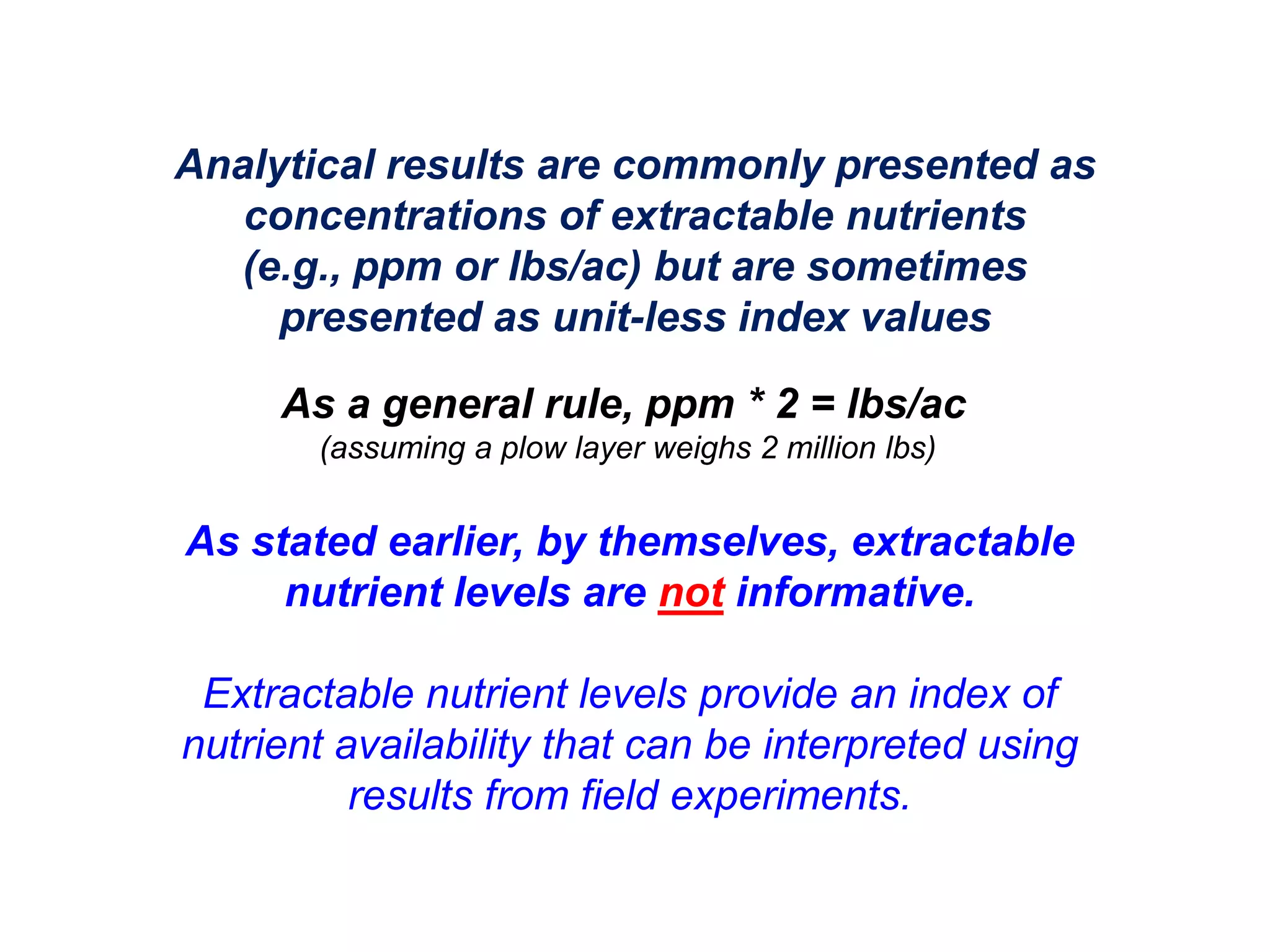 Analytical results are commonly presented as concentrations of extractable nutrients (e.g., ppm or lbs/ac) but are sometimes presented as unit-less index values

As a general rule, ppm * 2 = lbs/ac
(assuming a plow layer weighs 2 million lbs)

As stated earlier, by themselves, extractable nutrient levels are not informative.

Extractable nutrient levels provide an index of nutrient availability that can be interpreted using results from field experiments.